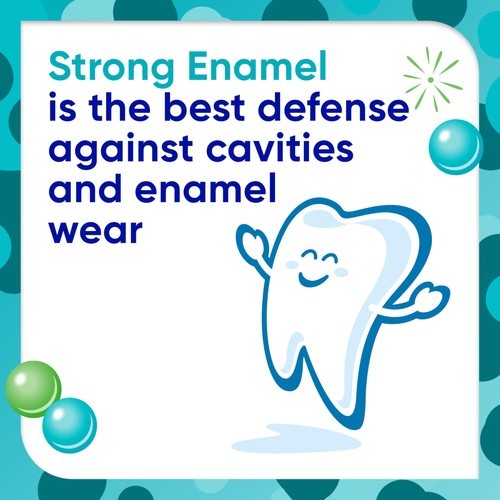 Strong Enamel
is the best defense against cavities and enamel wear